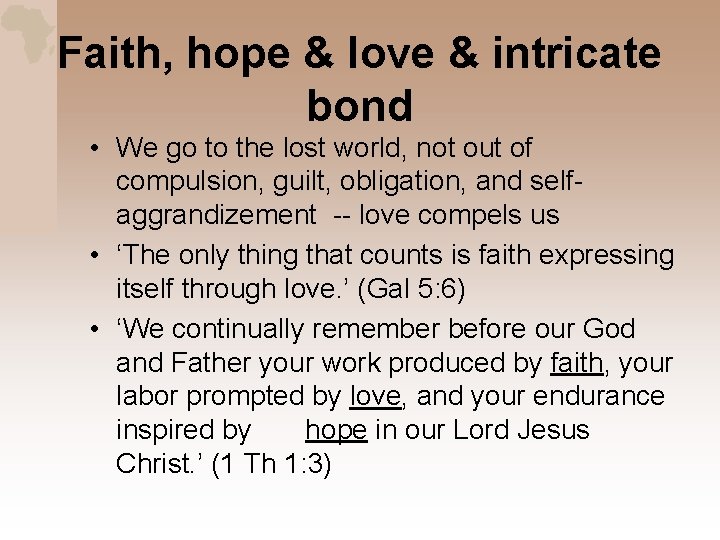 Faith, hope & love & intricate bond

• We go to the lost world, not out of compulsion, guilt, obligation, and self-aggrandizement -- love compels us
• ‘The only thing that counts is faith expressing itself through love.’ (Gal 5:6)
• ‘We continually remember before our God and Father your work produced by faith, your labor prompted by love, and your endurance inspired by hope in our Lord Jesus Christ.’ (1 Th 1:3)